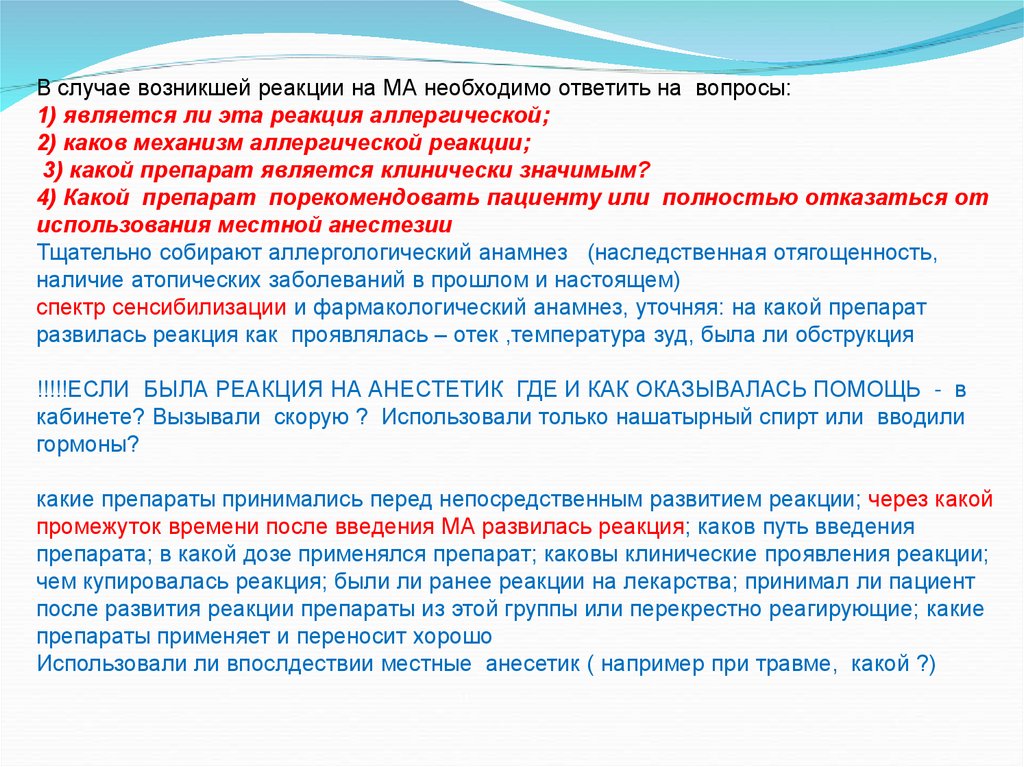 В случае возникшей реакции на МА необходимо ответить на вопросы:
1) является ли эта реакция аллергической;
2) каков механизм аллергической реакции;
3) какой препарат является клинически значимым?
4) Какой препарат порекомендовать пациенту или полностью отказаться от использования местной анестезии
Тщательно собирают аллергологический анамнез (наследственная отягощенность, наличие атопических заболеваний в прошлом и настоящем)
спектр сенсибилизации и фармакологический анамнез, уточняя: на какой препарат развилась реакция как проявлялась – отек ,температура зуд, была ли обструкция

!!!!!ЕСЛИ БЫЛА РЕАКЦИЯ НА АНЕСТЕТИК ГДЕ И КАК ОКАЗЫВАЛАСЬ ПОМОЩЬ - в кабинете? Вызывали скорую ? Использовали только нашатырный спирт или вводили гормоны?

какие препараты принимались перед непосредственным развитием реакции; через какой промежуток времени после введения МА развилась реакция; каков путь введения препарата; в какой дозе применялся препарат; каковы клинические проявления реакции; чем купировалась реакция; были ли ранее реакции на лекарства; принимал ли пациент после развития реакции препараты из этой группы или перекрестно реагирующие; какие препараты применяет и переносит хорошо
Использовали ли впослдствии местные анесетик ( например при травме, какой ?)